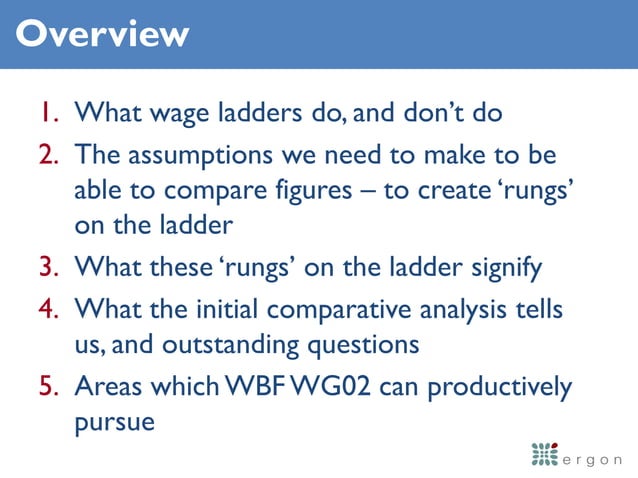 Overview

1. What wage ladders do, and don't do
2. The assumptions we need to make to be able to compare figures – to create 'rungs' on the ladder
3. What these 'rungs' on the ladder signify
4. What the initial comparative analysis tells us, and outstanding questions
5. Areas which WBF WG02 can productively pursue

ergon